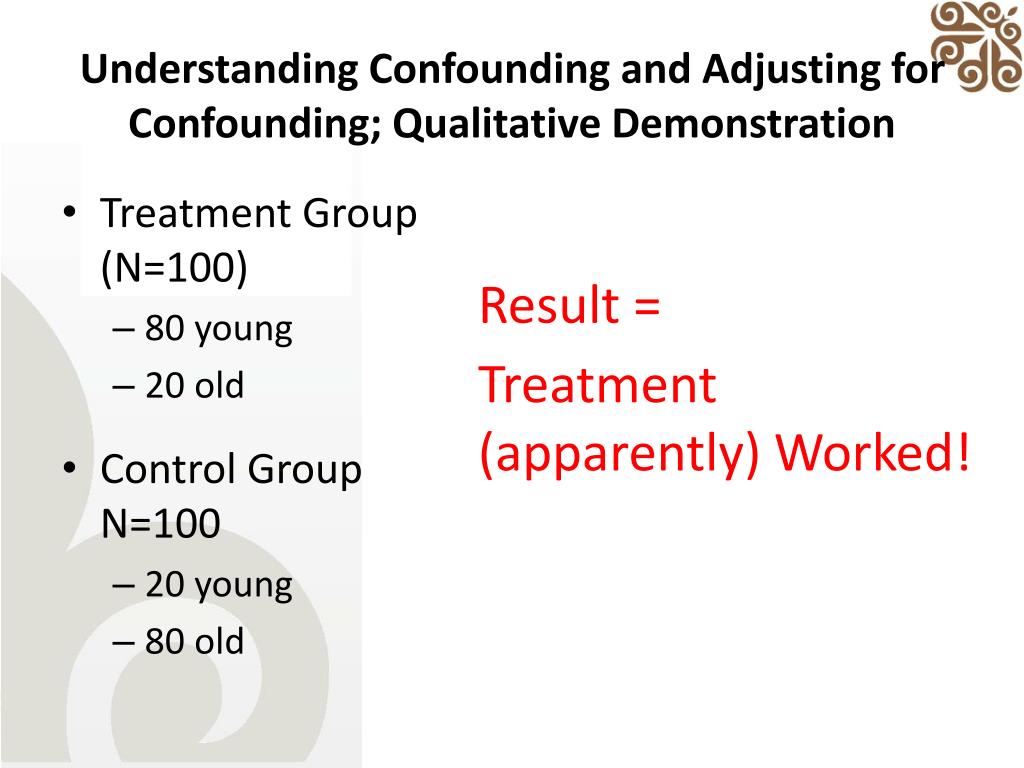 Understanding Confounding and Adjusting for Confounding; Qualitative Demonstration

• Treatment Group (N=100)
– 80 young
– 20 old

• Control Group N=100
– 20 young
– 80 old

Result =
Treatment (apparently) Worked!